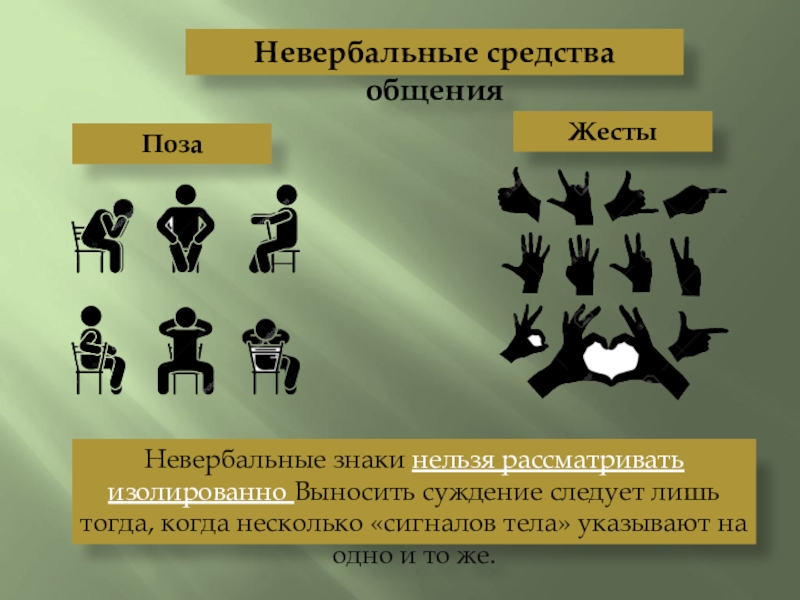 Невербальные средства общения

Поза

Жесты

Невербальные знаки нельзя рассматривать изолированно Выносить суждение следует лишь тогда, когда несколько «сигналов тела» указывают на одно и то же.